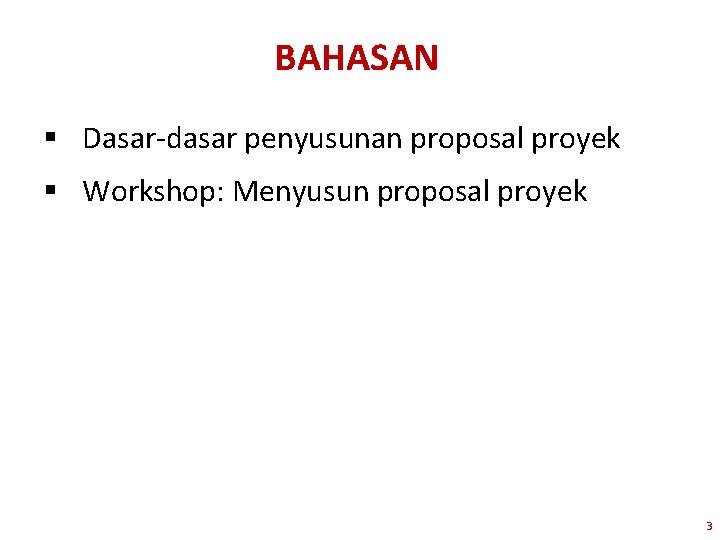 BAHASAN

▪ Dasar-dasar penyusunan proposal proyek
▪ Workshop: Menyusun proposal proyek

3